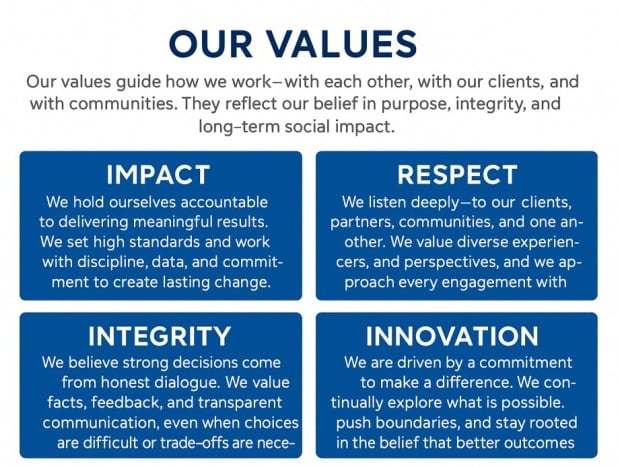 OUR VALUES

Our values guide how we work—with each other, with our clients, and with communities. They reflect our belief in purpose, integrity, and long-term social impact.

IMPACT

We hold ourselves accountable to delivering meaningful results. We set high standards and work with discipline, data, and commitment to create lasting change.

RESPECT

We listen deeply—to our clients, partners, communities, and one another. We value diverse experiencers, and perspectives, and we approach every engagement with

INTEGRITY

We believe strong decisions come from honest dialogue. We value facts, feedback, and transparent communication, even when choices are difficult or trade-offs are nece-

INNOVATION

We are driven by a commitment to make a difference. We continually explore what is possible. push boundaries, and stay rooted in the belief that better outcomes